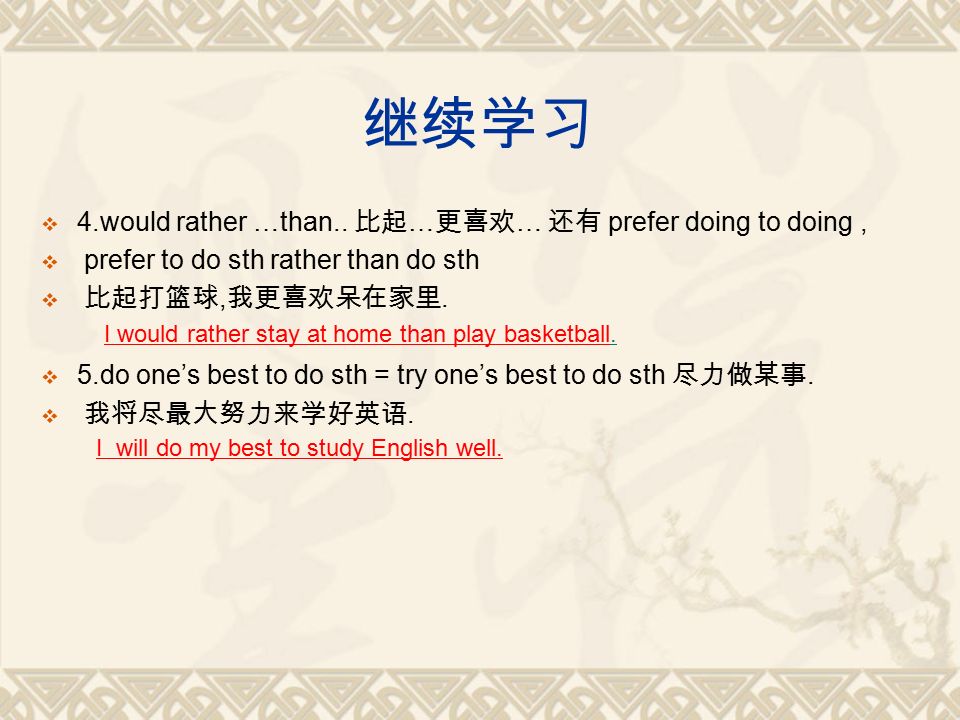 继续学习

4.would rather …than.. 比起…更喜欢… 还有 prefer doing to doing ,

prefer to do sth rather than do sth

比起打篮球,我更喜欢呆在家里.

I would rather stay at home than play basketball.

5.do one’s best to do sth = try one’s best to do sth 尽力做某事.

我将尽最大努力来学好英语.

I will do my best to study English well.